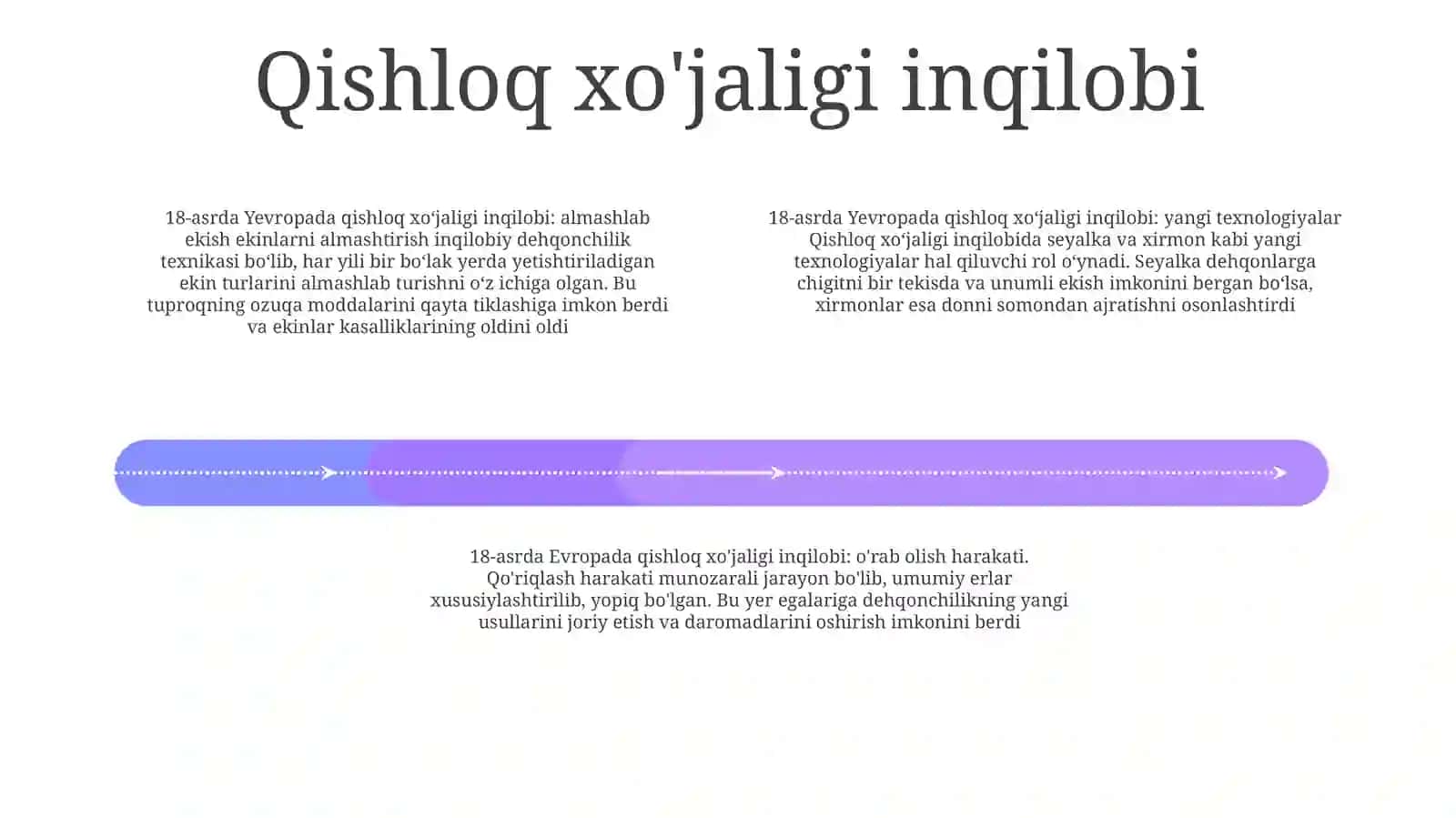 Qishloq xo'jaligi inqilobi

18-asrda Yevropada qishloq xoʻjaligi inqilobi: almashlab ekish ekinlarni almashtirish inqilobiy dehqonchilik texnikasi boʻlib, har yili bir boʻlak yerda yetishtiriladigan ekin turlarini almashlab turishni oʻz ichiga olgan. Bu tuproqning ozuqa moddalarini qayta tiklashiga imkon berdi va ekinlar kasalliklarining oldini oldi

18-asrda Yevropada qishloq xoʻjaligi inqilobi: yangi texnologiyalar Qishloq xoʻjaligi inqilobida seyalka va xirmon kabi yangi texnologiyalar hal qiluvchi rol oʻynadi. Seyalka dehqonlarga chigitni bir tekisda va unumli ekish imkonini bergan boʻlsa, xirmonlar esa donni somondan ajratishni osonlashtirdi

18-asrda Evropada qishloq xo'jaligi inqilobi: o'rab olish harakati. Qo'riqlash harakati munozarali jarayon bo'lib, umumiy erlar xususiylashtirilib, yopiq bo'lgan. Bu yer egalariga dehqonchilikning yangi usullarini joriy etish va daromadlarini oshirish imkonini berdi